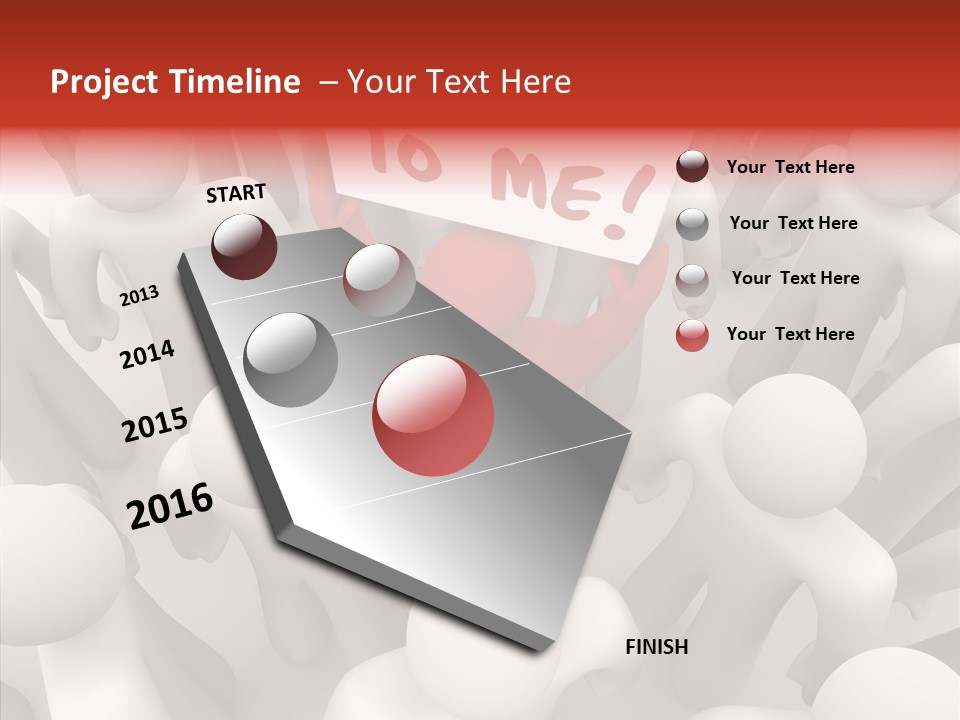 Project Timeline – Your Text Here

TO ME!

START

2013

2014

2015

2016

FINISH

Your Text Here

Your Text Here

Your Text Here

Your Text Here